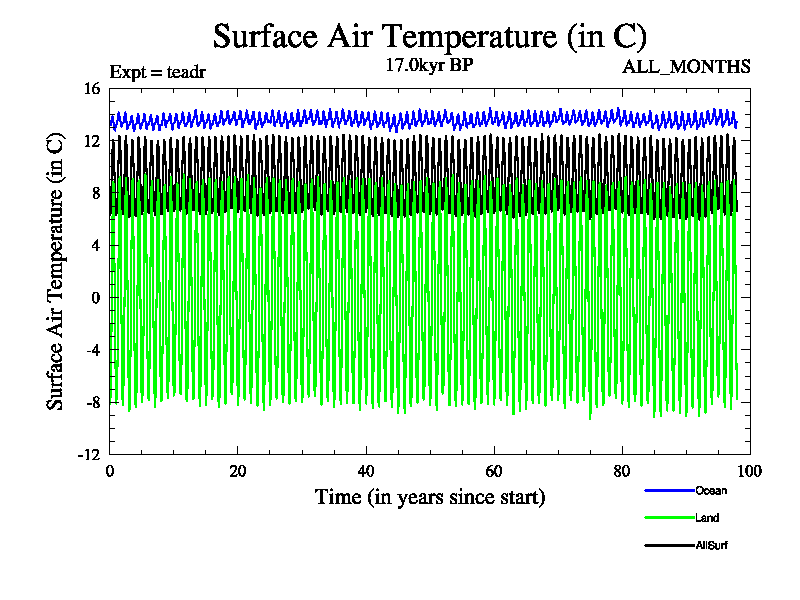 Surface Air Temperature (in C)

Expt = teadr

17.0kyr BP

ALL_MONTHS

Surface Air Temperature (in C)

16

12

8

4

0

-4

-8

-12

0

20

40

60

80

100

Time (in years since start)

Ocean

Land

AllSurf